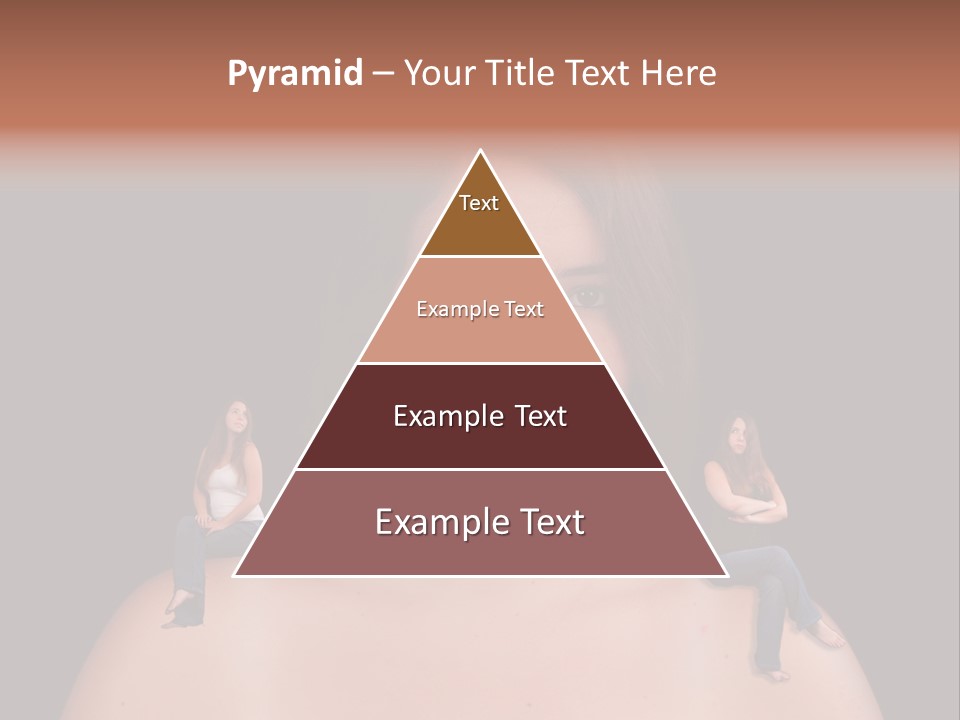 Pyramid – Your Title Text Here

Text

Example Text

Example Text

Example Text